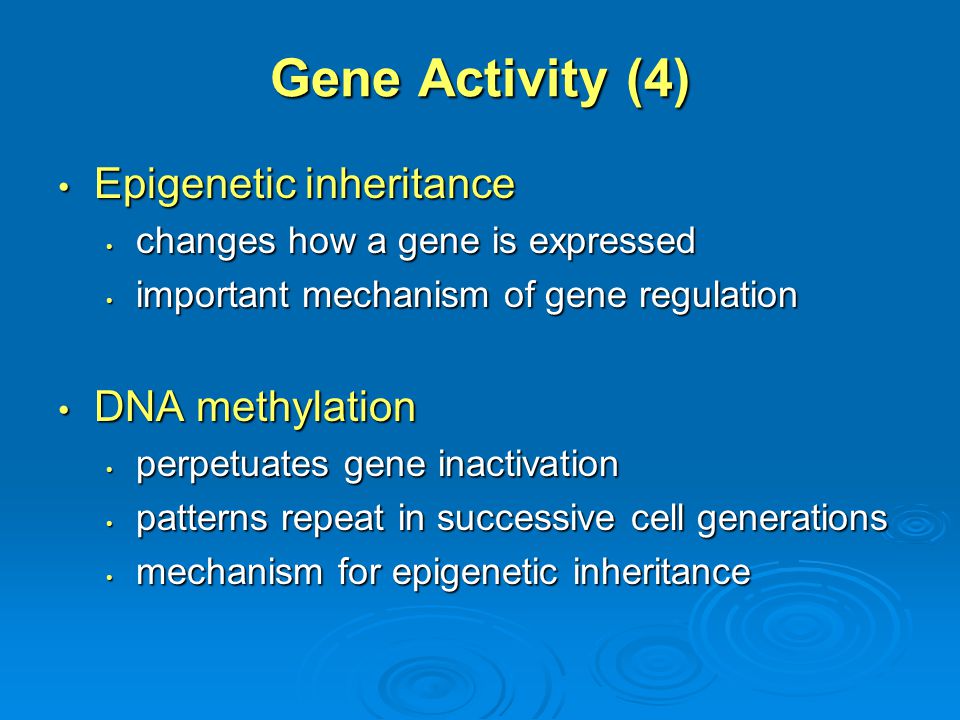 Gene Activity (4)

• Epigenetic inheritance
  • changes how a gene is expressed
  • important mechanism of gene regulation

• DNA methylation
  • perpetuates gene inactivation
  • patterns repeat in successive cell generations
  • mechanism for epigenetic inheritance